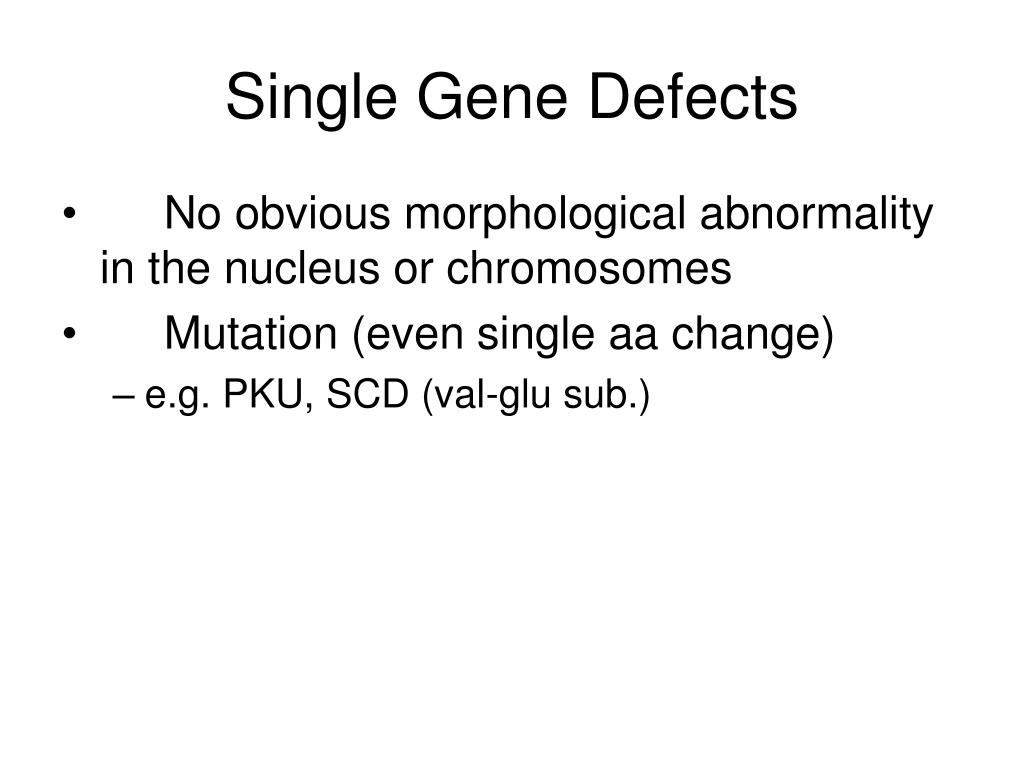 Single Gene Defects

• No obvious morphological abnormality in the nucleus or chromosomes
• Mutation (even single aa change)
– e.g. PKU, SCD (val-glu sub.)